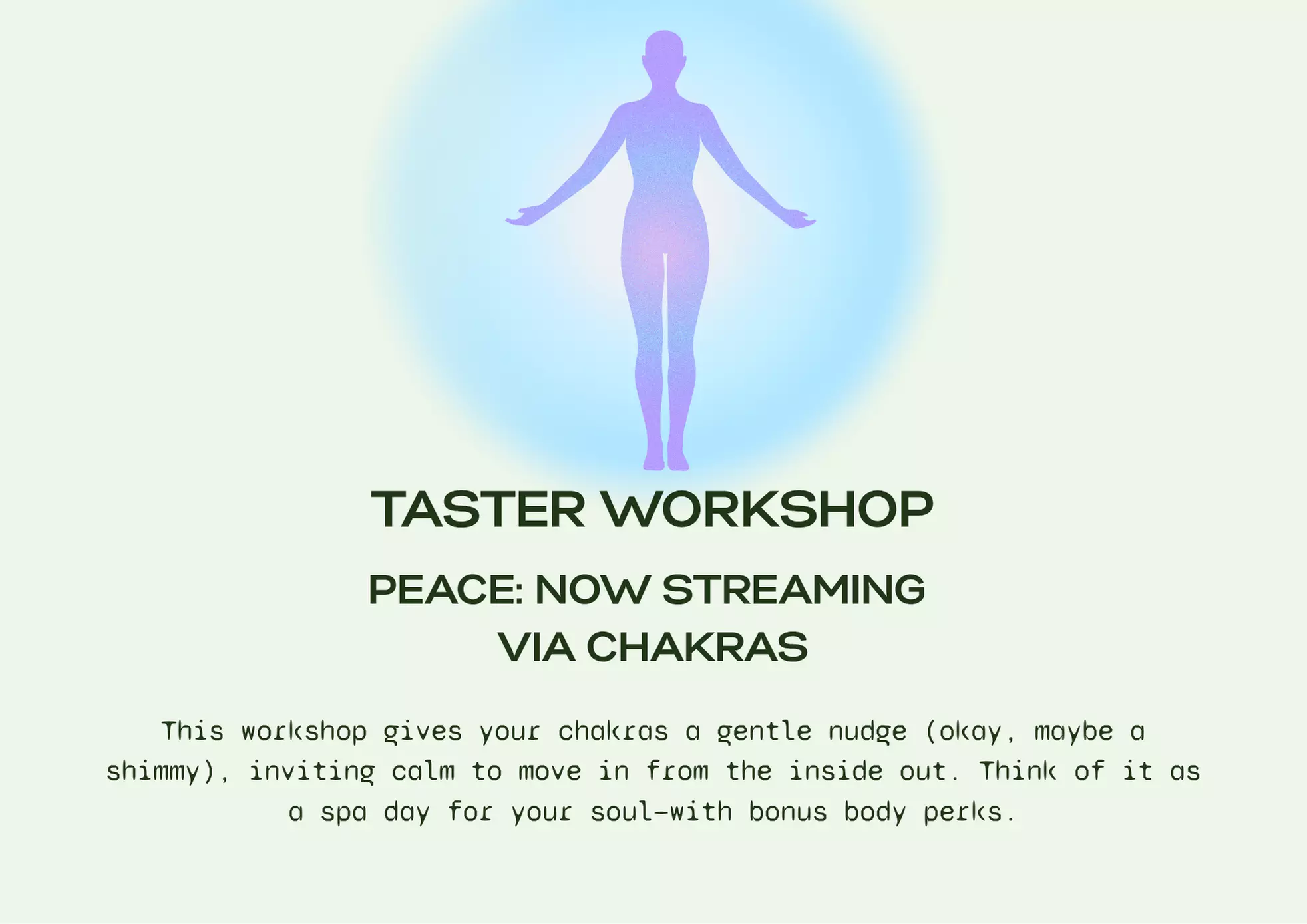 TASTER WORKSHOP

PEACE: NOW STREAMING VIA CHAKRAS

This workshop gives your chakras a gentle nudge (okay, maybe a shimmy), inviting calm to move in from the inside out. Think of it as a spa day for your soul—with bonus body perks.